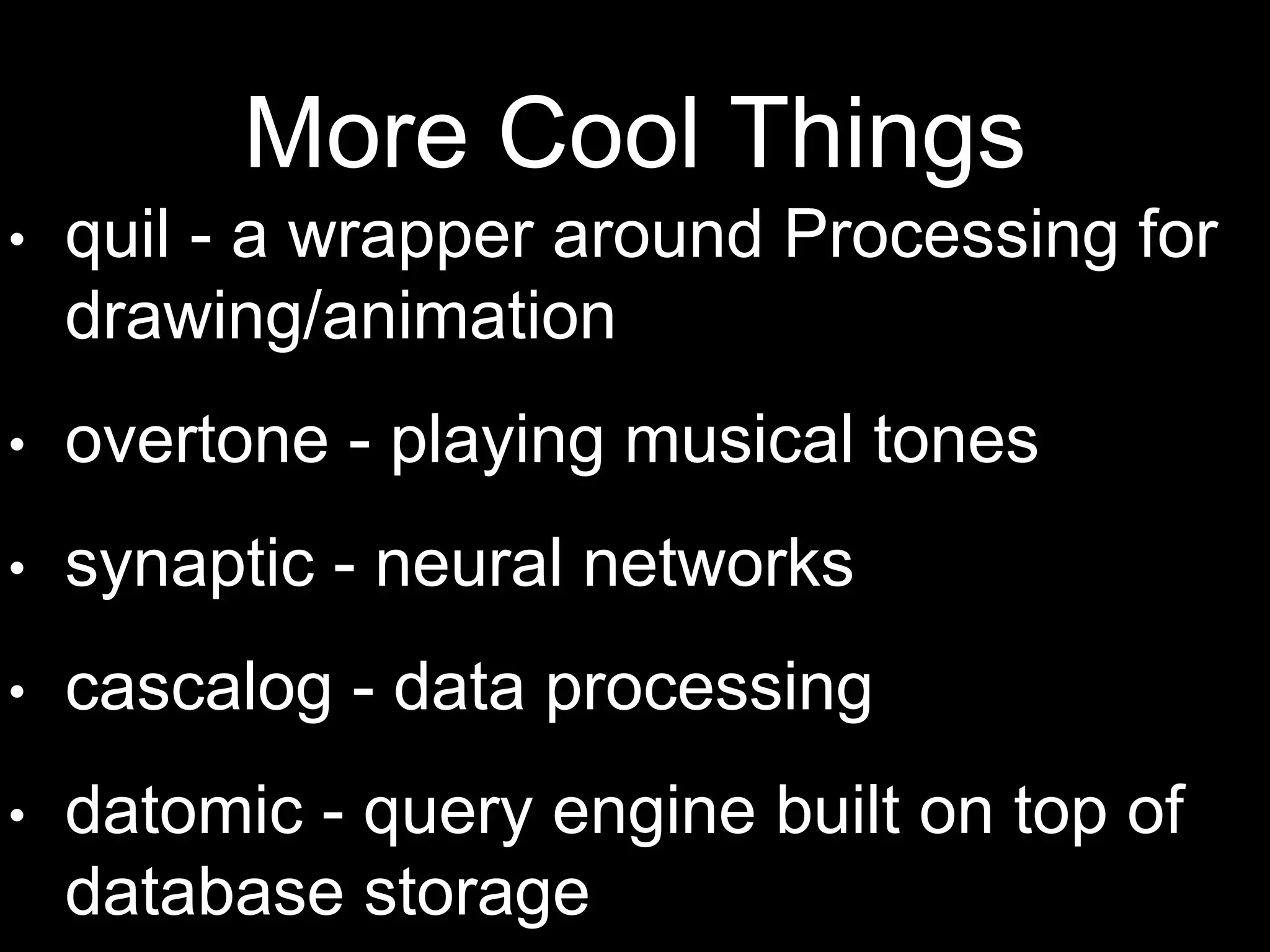 More Cool Things

• quil - a wrapper around Processing for drawing/animation

• overtone - playing musical tones

• synaptic - neural networks

• cascalog - data processing

• datomic - query engine built on top of database storage